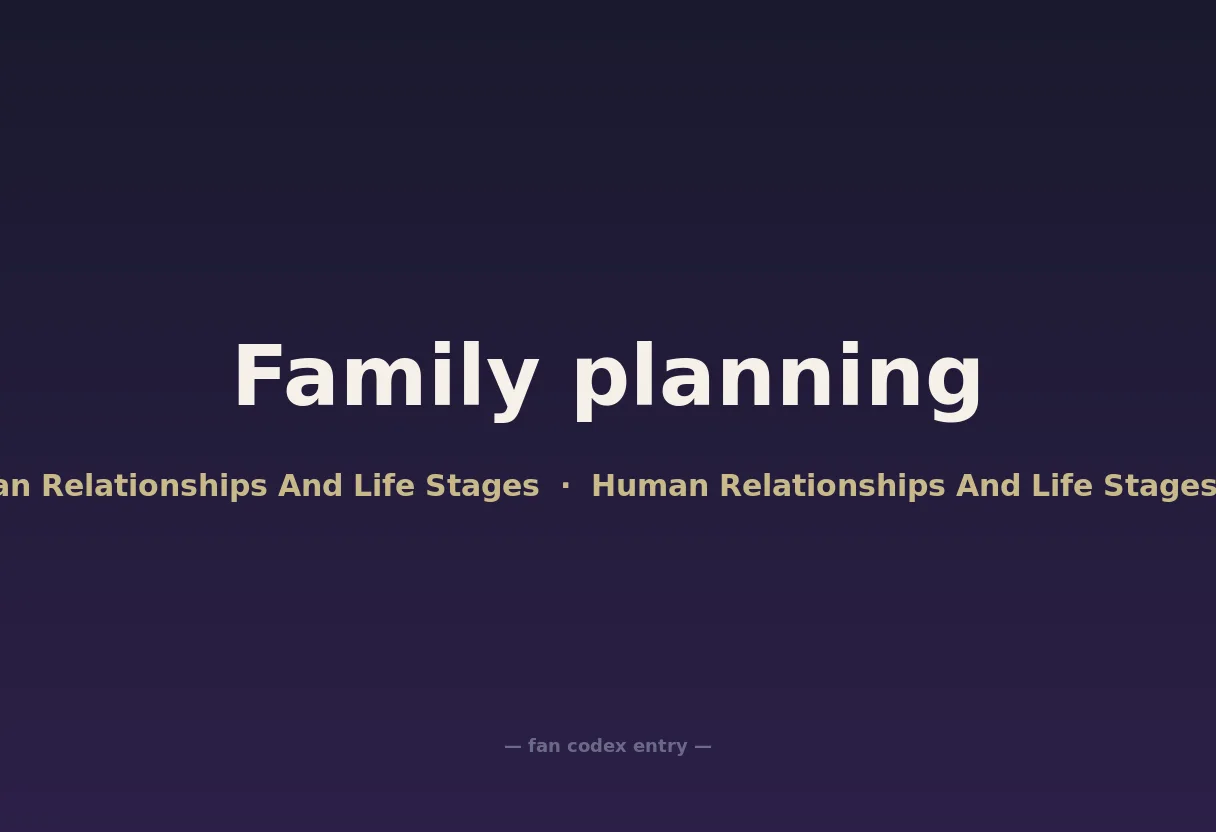 Family planning

an Relationships And Life Stages · Human Relationships And Life Stages

— fan codex entry —